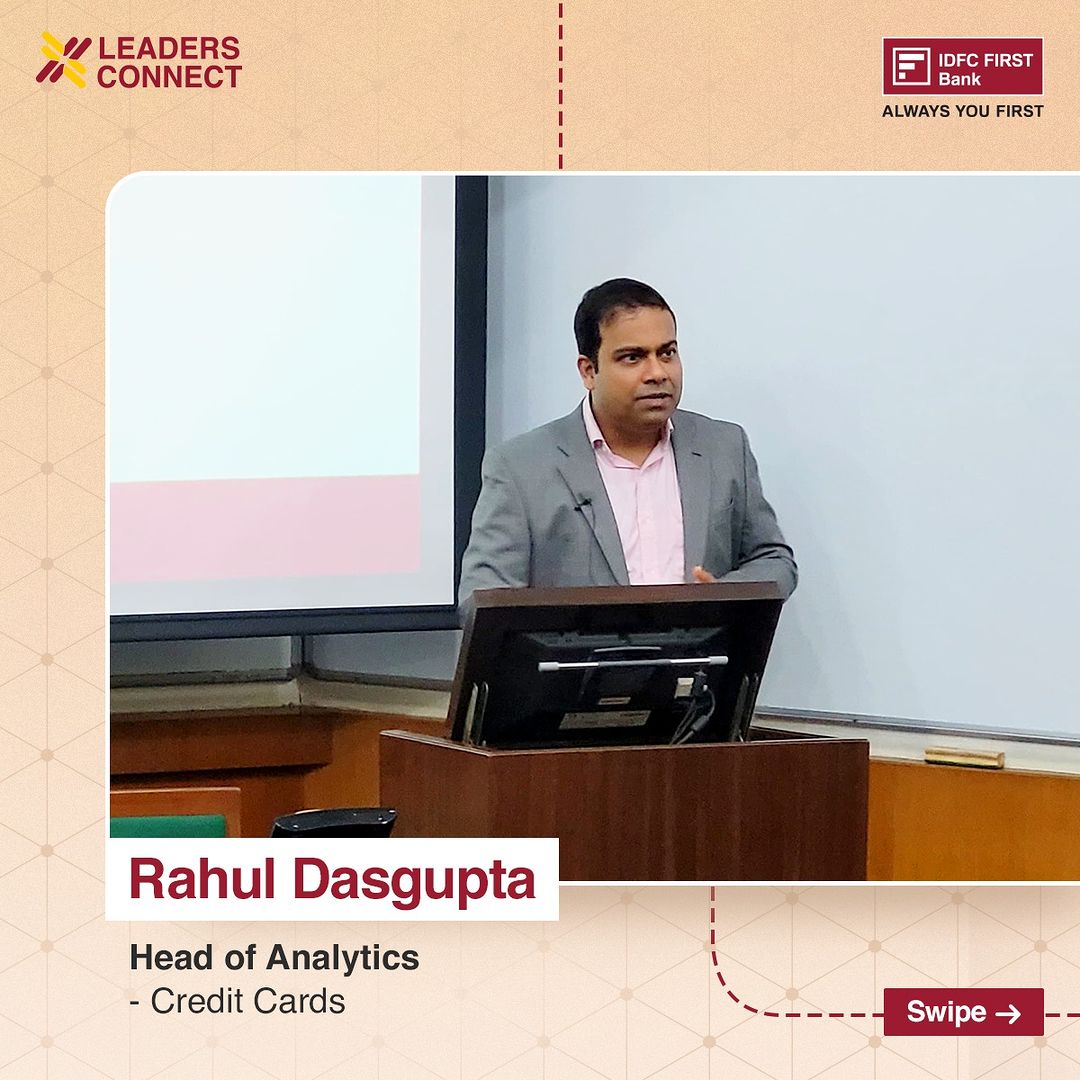 LEADERS CONNECT

IDFC FIRST Bank
ALWAYS YOU FIRST

Rahul Dasgupta

Head of Analytics
- Credit Cards

Swipe →